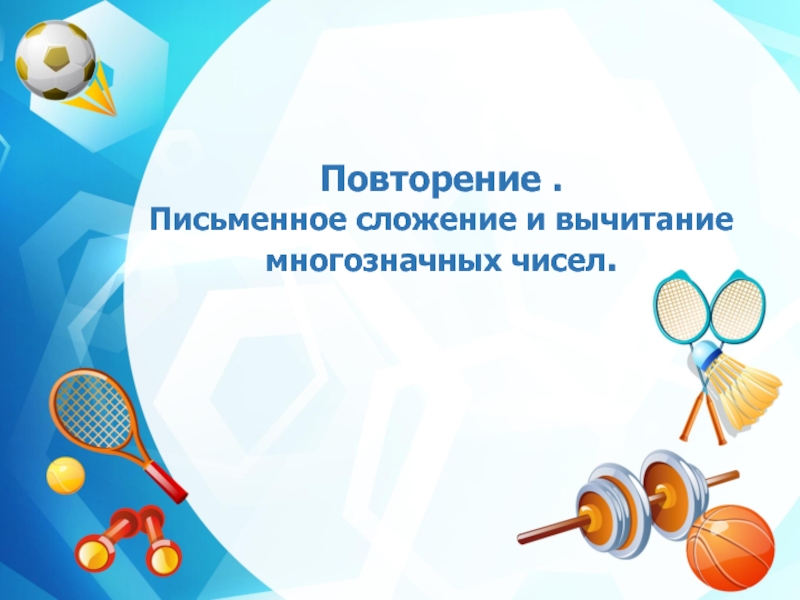 Повторение .
Письменное сложение и вычитание многозначных чисел.